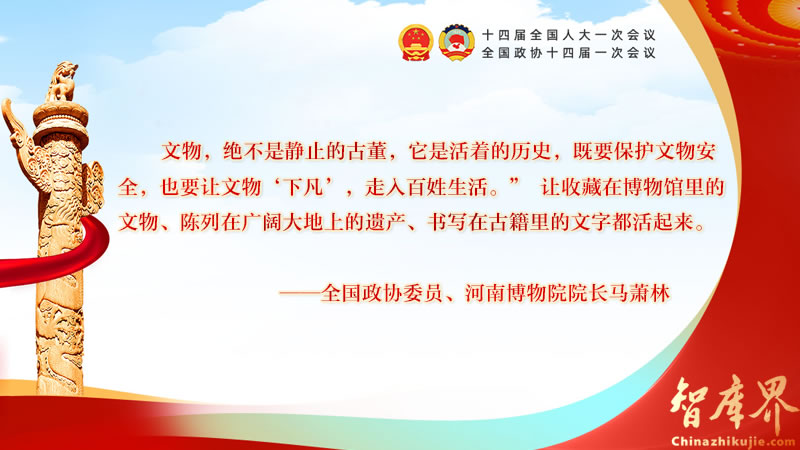 十四届全国人大一次会议
全国政协十四届一次会议

文物，绝不是静止的古董，它是活着的历史，既要保护文物安全，也要让文物‘下凡’，走入百姓生活。” 让收藏在博物馆里的文物、陈列在广阔大地上的遗产、书写在古籍里的文字都活起来。

——全国政协委员、河南博物院院长马萧林

智库界
Chinazhikujie.com